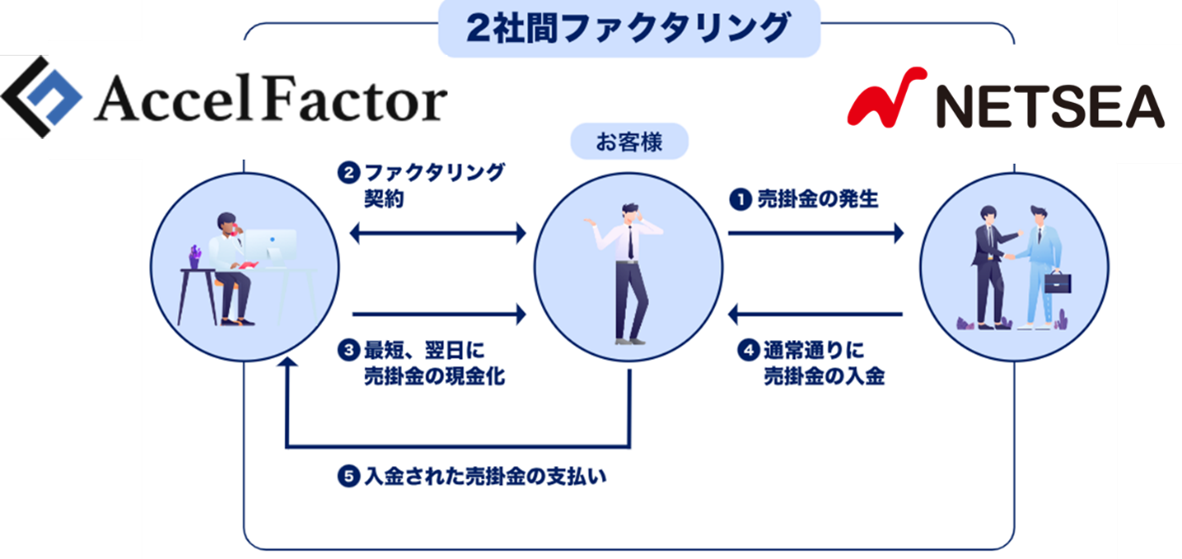 2社間ファクタリング

AccelFactor

NETSEA

お客様

❷ ファクタリング契約

❶ 売掛金の発生

❸ 最短、翌日に売掛金の現金化

❹ 通常通りに売掛金の入金

❺ 入金された売掛金の支払い